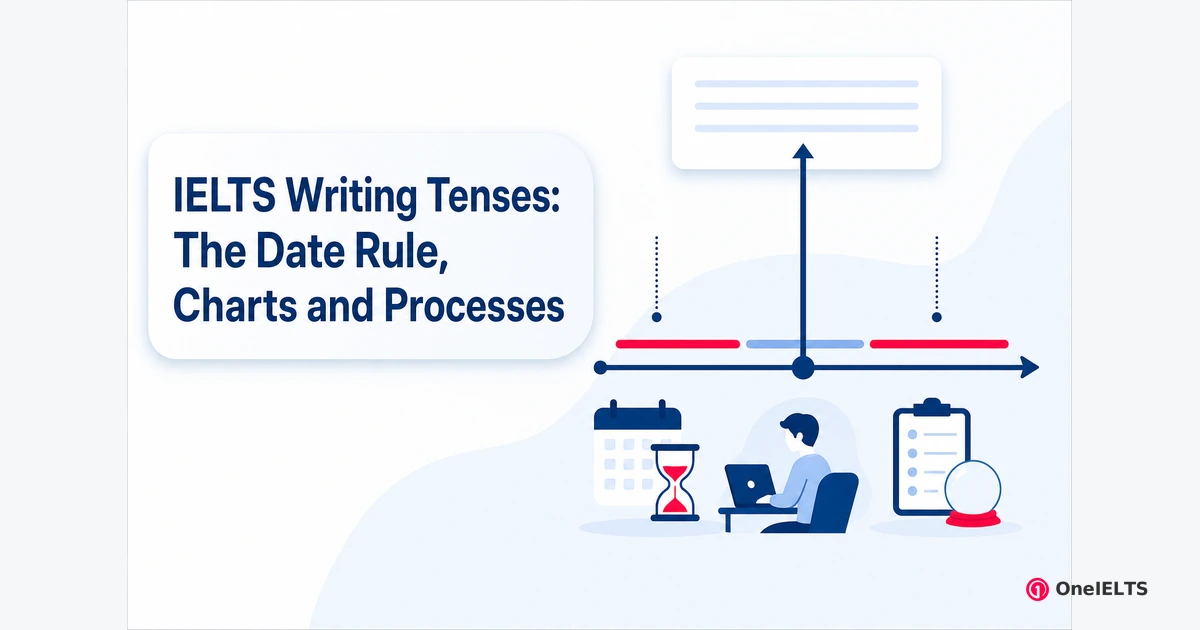 IELTS Writing Tenses: The Date Rule, Charts and Processes

OneIELTS